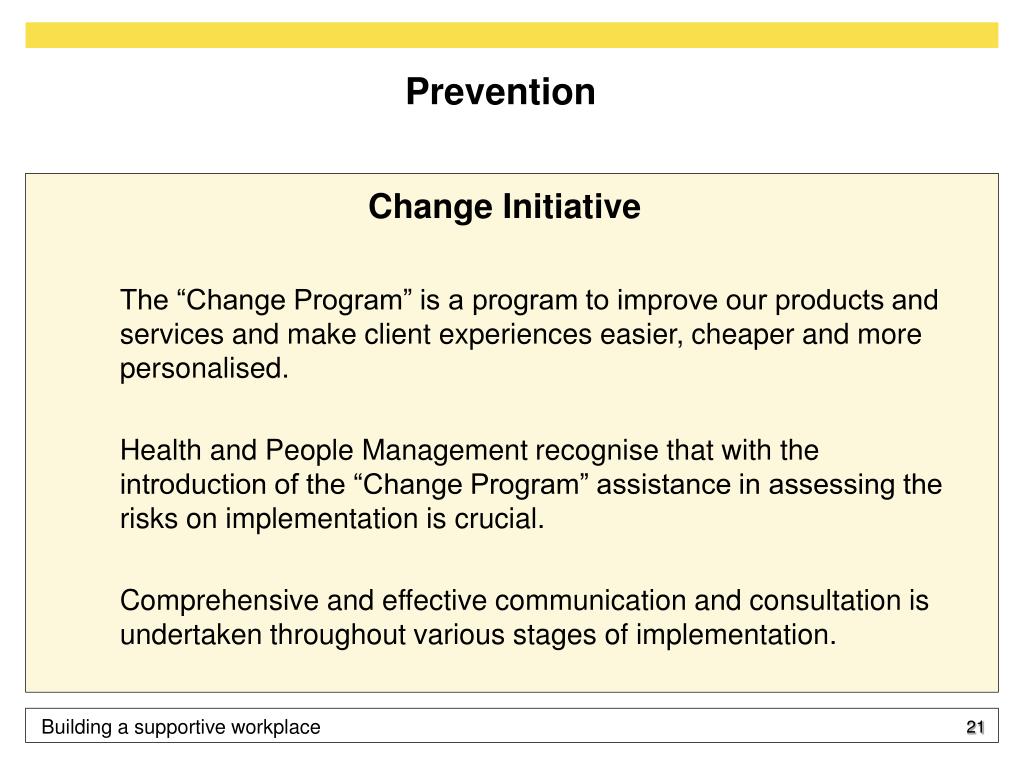 Prevention

Change Initiative

The “Change Program” is a program to improve our products and services and make client experiences easier, cheaper and more personalised.

Health and People Management recognise that with the introduction of the “Change Program” assistance in assessing the risks on implementation is crucial.

Comprehensive and effective communication and consultation is undertaken throughout various stages of implementation.

Building a supportive workplace

21